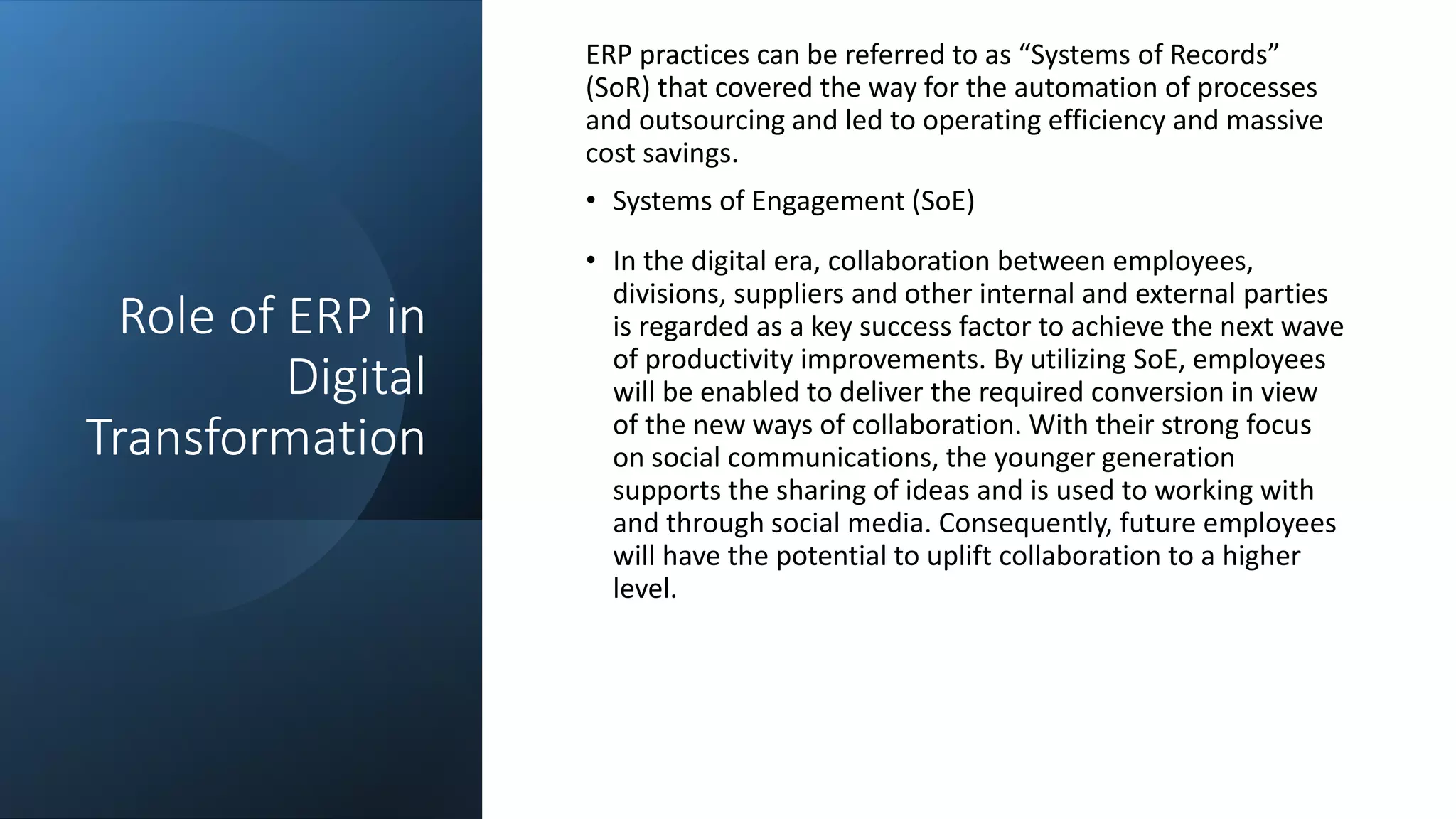 Role of ERP in Digital Transformation

ERP practices can be referred to as “Systems of Records” (SoR) that covered the way for the automation of processes and outsourcing and led to operating efficiency and massive cost savings.

• Systems of Engagement (SoE)

• In the digital era, collaboration between employees, divisions, suppliers and other internal and external parties is regarded as a key success factor to achieve the next wave of productivity improvements. By utilizing SoE, employees will be enabled to deliver the required conversion in view of the new ways of collaboration. With their strong focus on social communications, the younger generation supports the sharing of ideas and is used to working with and through social media. Consequently, future employees will have the potential to uplift collaboration to a higher level.